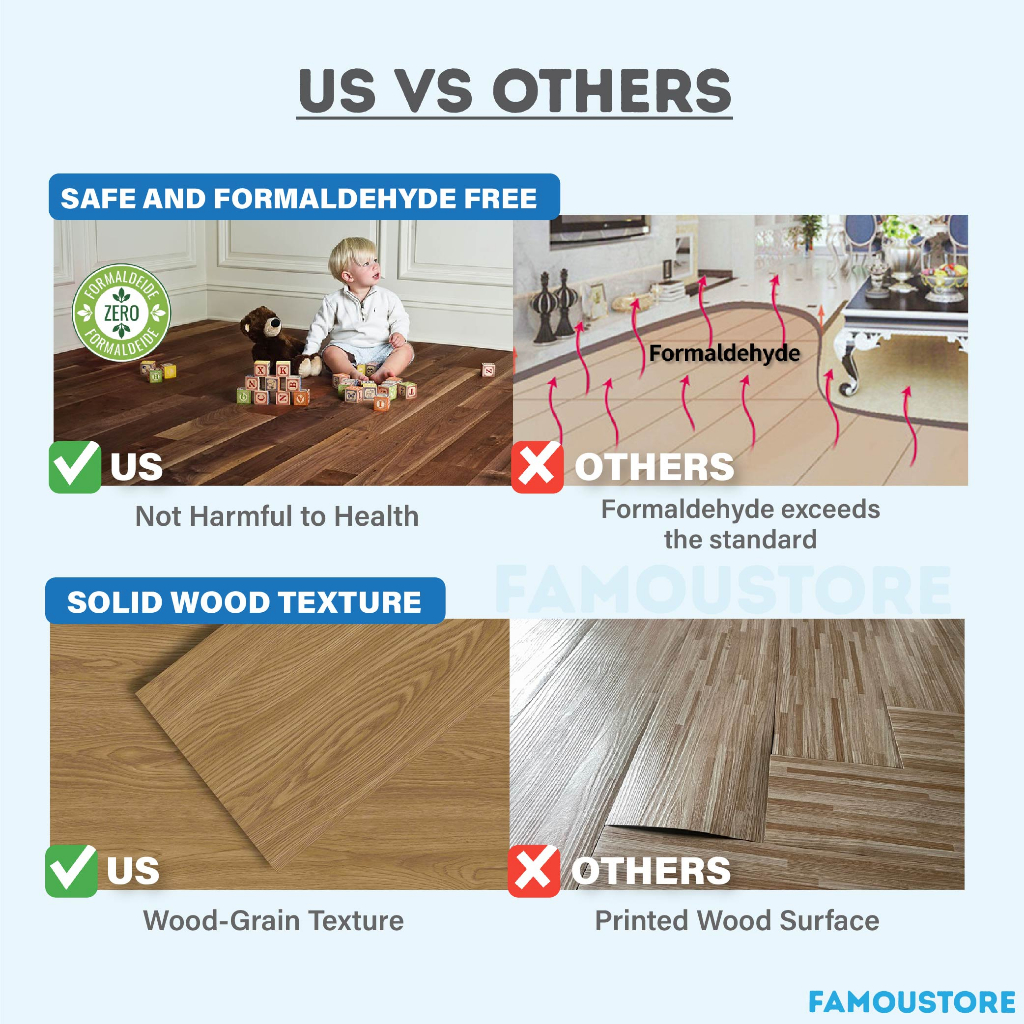 US VS OTHERS

SAFE AND FORMALDEHYDE FREE

FORMALDEIDE ZERO FORMALDEIDE

Formaldehyde

US

Not Harmful to Health

OTHERS

Formaldehyde exceeds the standard

FAMOUSTORE

SOLID WOOD TEXTURE

US

Wood-Grain Texture

OTHERS

Printed Wood Surface

FAMOUSTORE